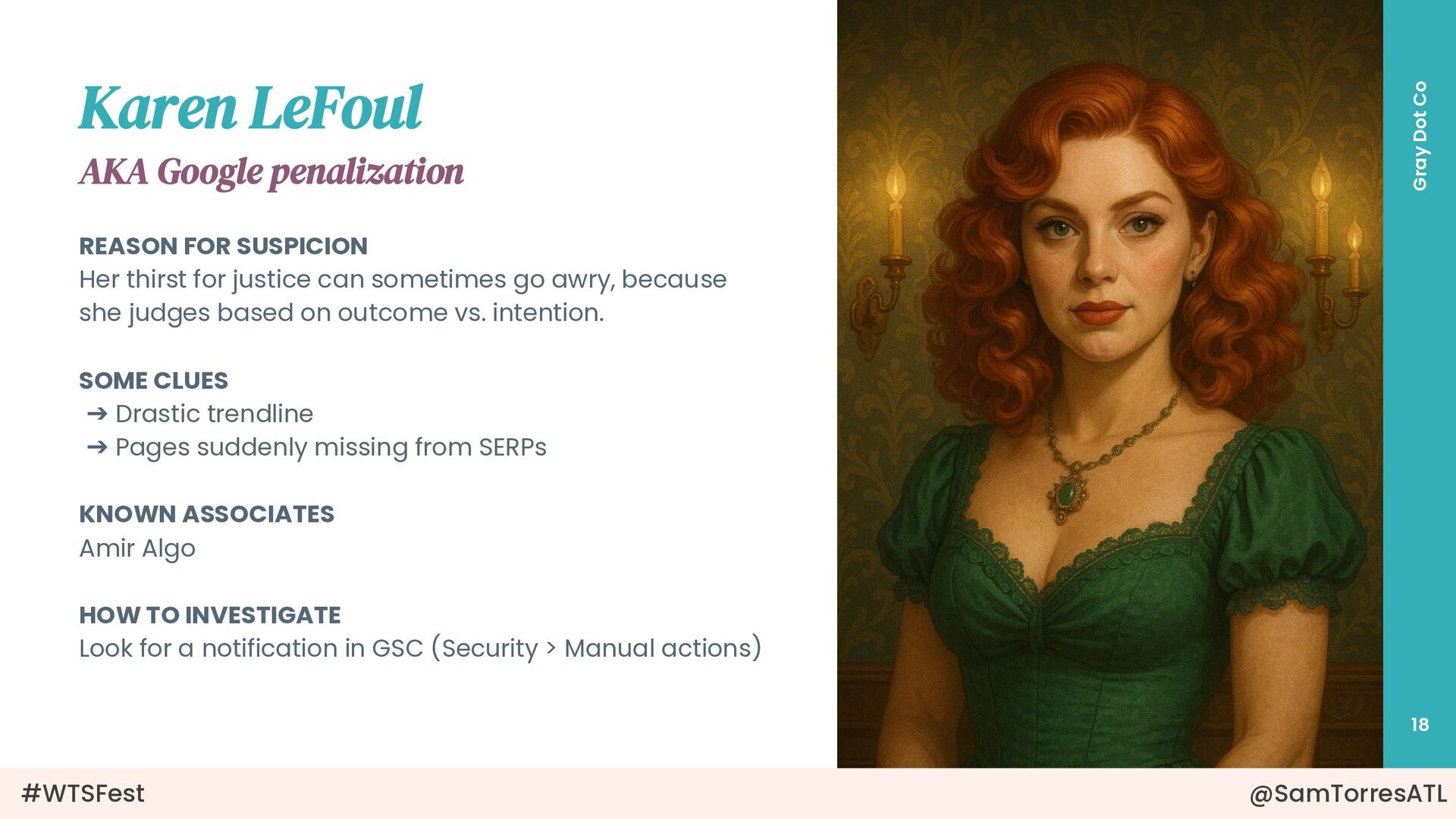 Karen LeFoul
AKA Google penalization

REASON FOR SUSPICION
Her thirst for justice can sometimes go awry, because she judges based on outcome vs. intention.

SOME CLUES
➔ Drastic trendline
➔ Pages suddenly missing from SERPs

KNOWN ASSOCIATES
Amir Algo

HOW TO INVESTIGATE
Look for a notification in GSC (Security > Manual actions)

Gray Dot Co

18

#WTSFest

@SamTorresATL